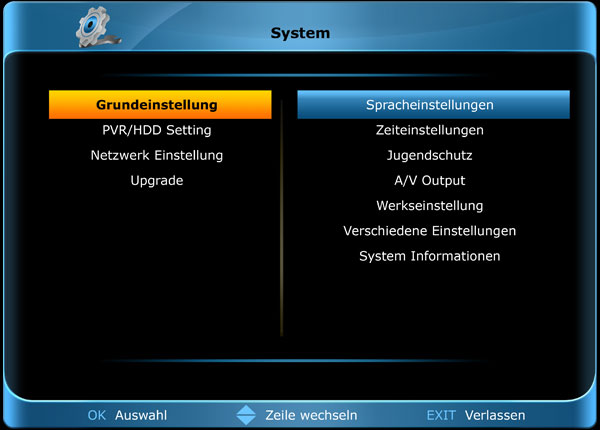 System

Grundeinstellung
PVR/HDD Setting
Netzwerk Einstellung
Upgrade

Spracheinstellungen
Zeiteinstellungen
Jugendschutz
A/V Output
Werkseinstellung
Verschiedene Einstellungen
System Informationen

OK Auswahl
Zeile wechseln
EXIT Verlassen